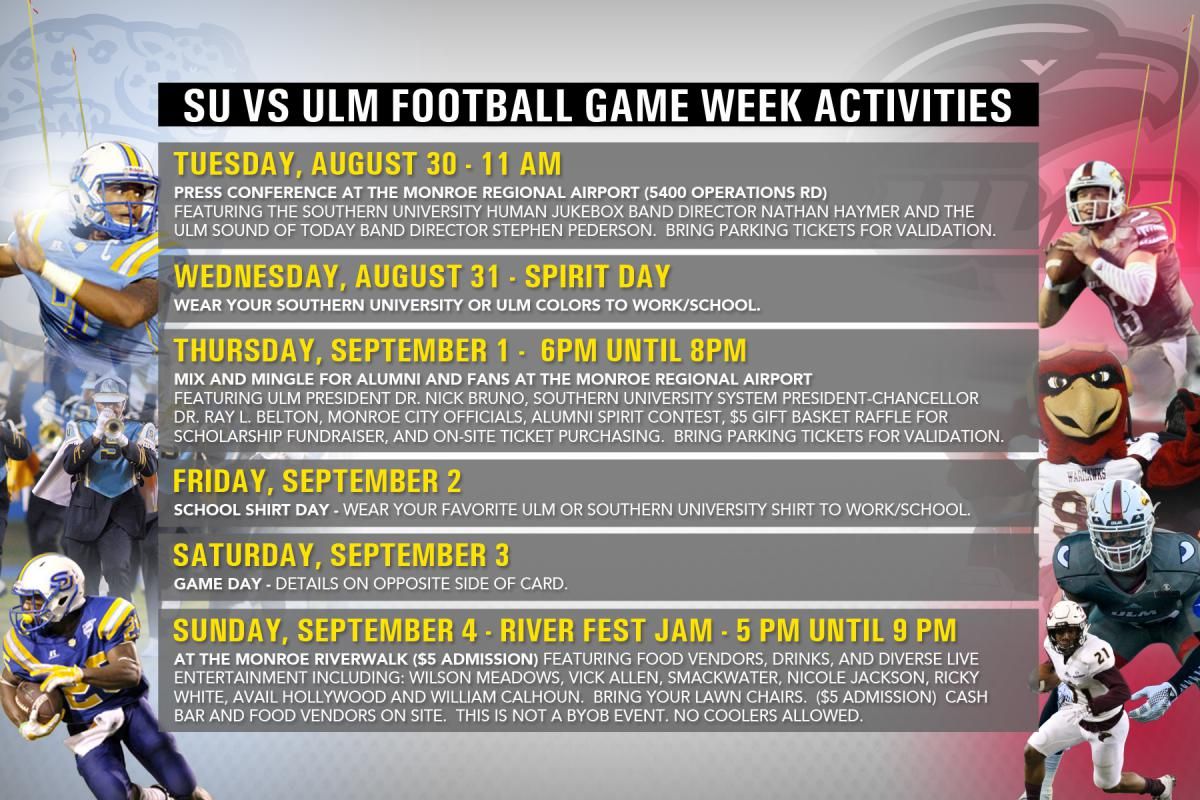 SU VS ULM FOOTBALL GAME WEEK ACTIVITIES

TUESDAY, AUGUST 30 - 11 AM
PRESS CONFERENCE AT THE MONROE REGIONAL AIRPORT (5400 OPERATIONS RD) FEATURING THE SOUTHERN UNIVERSITY HUMAN JUKEBOX BAND DIRECTOR NATHAN HAYMER AND THE ULM SOUND OF TODAY BAND DIRECTOR STEPHEN PEDERSON. BRING PARKING TICKETS FOR VALIDATION.

WEDNESDAY, AUGUST 31 - SPIRIT DAY
WEAR YOUR SOUTHERN UNIVERSITY OR ULM COLORS TO WORK/SCHOOL.

THURSDAY, SEPTEMBER 1 - 6PM UNTIL 8PM
MIX AND MINGLE FOR ALUMNI AND FANS AT THE MONROE REGIONAL AIRPORT FEATURING ULM PRESIDENT DR. NICK BRUNO, SOUTHERN UNIVERSITY SYSTEM PRESIDENT-CHANCELLOR DR. RAY L. BELTON, MONROE CITY OFFICIALS, ALUMNI SPIRIT CONTEST, $5 GIFT BASKET RAFFLE FOR SCHOLARSHIP FUNDRAISER, AND ON-SITE TICKET PURCHASING. BRING PARKING TICKETS FOR VALIDATION.

FRIDAY, SEPTEMBER 2
SCHOOL SHIRT DAY - WEAR YOUR FAVORITE ULM OR SOUTHERN UNIVERSITY SHIRT TO WORK/SCHOOL.

SATURDAY, SEPTEMBER 3
GAME DAY - DETAILS ON OPPOSITE SIDE OF CARD.

SUNDAY, SEPTEMBER 4 - RIVER FEST JAM - 5 PM UNTIL 9 PM
AT THE MONROE RIVERWALK ($5 ADMISSION) FEATURING FOOD VENDORS, DRINKS, AND DIVERSE LIVE ENTERTAINMENT INCLUDING: WILSON MEADOWS, VICK ALLEN, SMACKWATER, NICOLE JACKSON, RICKY WHITE, AVAIL HOLLYWOOD AND WILLIAM CALHOUN. BRING YOUR LAWN CHAIRS. ($5 ADMISSION) CASH BAR AND FOOD VENDORS ON SITE. THIS IS NOT A BYOB EVENT. NO COOLERS ALLOWED.